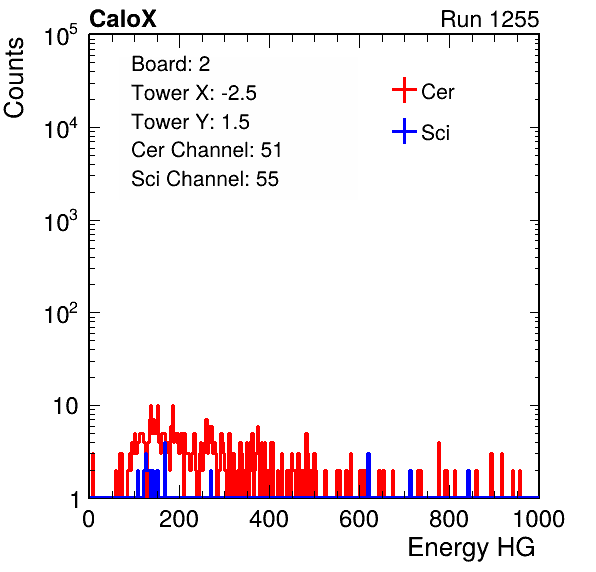 CaloX

Run 1255

Counts

$10^5$

$10^4$

$10^3$

$10^2$

10

1

Board: 2
Tower X: -2.5
Tower Y: 1.5
Cer Channel: 51
Sci Channel: 55

Cer

Sci

0

200

400

600

800

1000

Energy HG